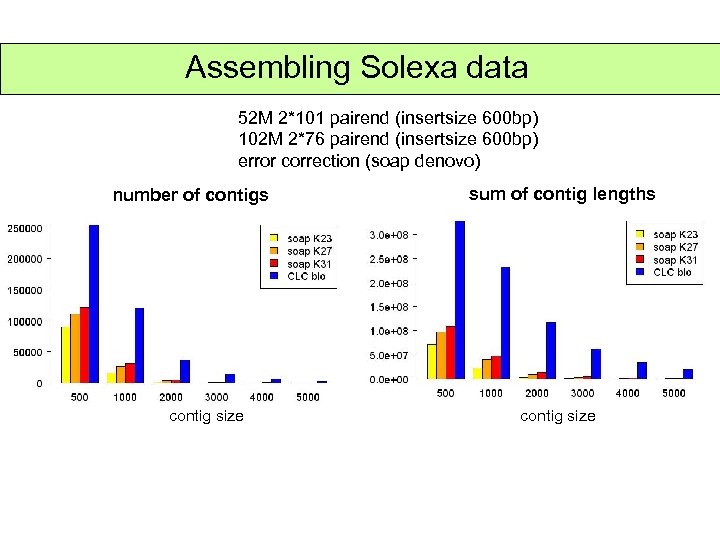 Assembling Solexa data

52M 2*101 pairend (insertsize 600bp)
102M 2*76 pairend (insertsize 600bp)
error correction (soap denovo)

number of contigs

250000
200000
150000
100000
50000
0

soap K23
soap K27
soap K31
CLC bio

500 1000 2000 3000 4000 5000
contig size

sum of contig lengths

3.0e+08
2.5e+08
2.0e+08
1.5e+08
1.0e+08
5.0e+07
0.0e+00

soap K23
soap K27
soap K31
CLC bio

500 1000 2000 3000 4000 5000
contig size